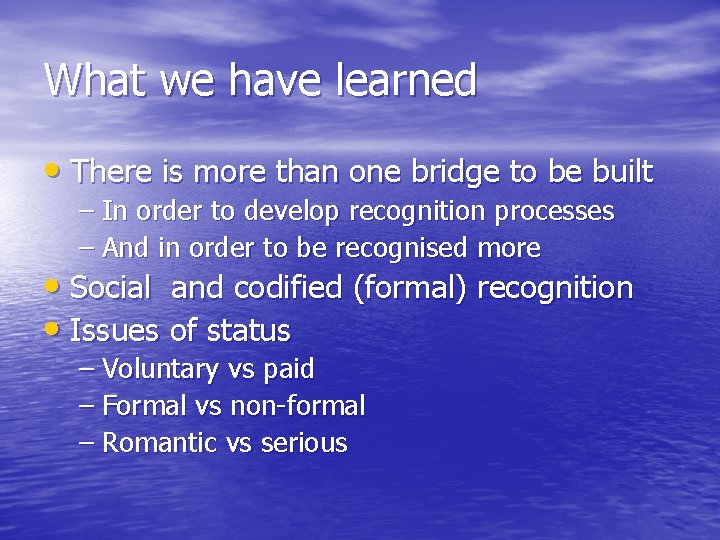 What we have learned

• There is more than one bridge to be built
– In order to develop recognition processes
– And in order to be recognised more
• Social and codified (formal) recognition
• Issues of status
– Voluntary vs paid
– Formal vs non-formal
– Romantic vs serious